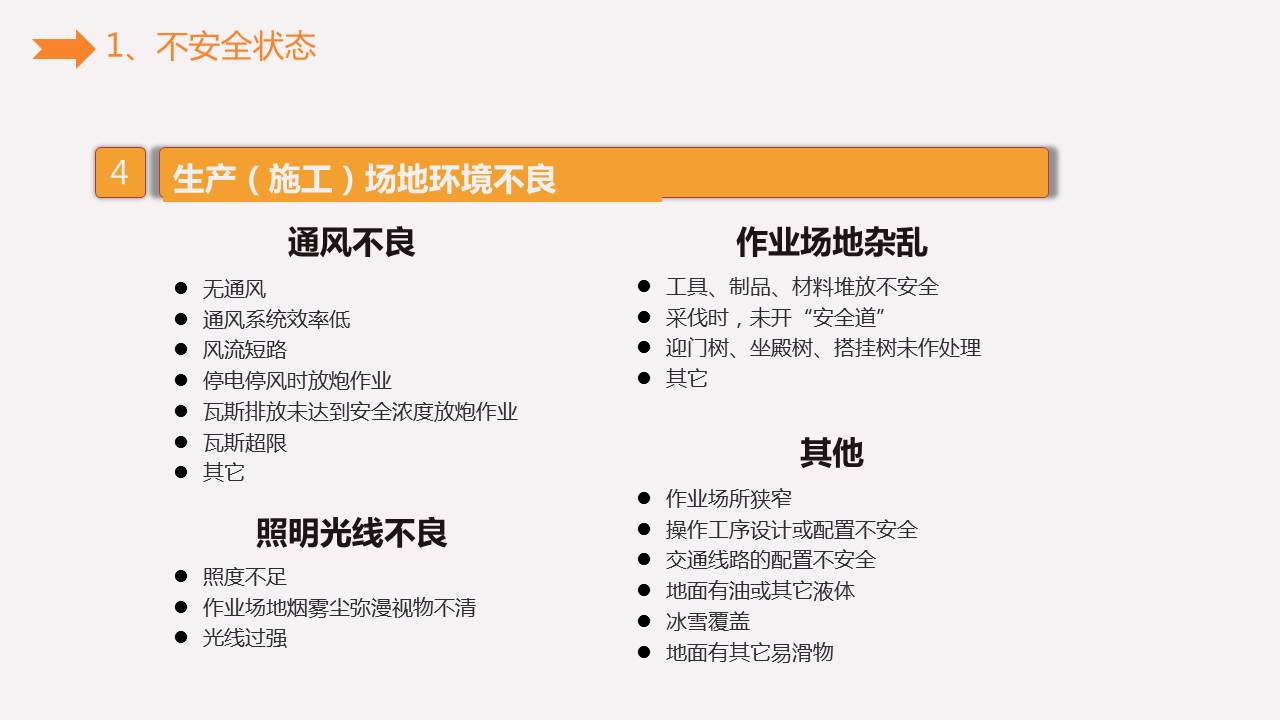 1、不安全状态

4 生产（施工）场地环境不良

通风不良
- 无通风
- 通风系统效率低
- 风流短路
- 停电停风时放炮作业
- 瓦斯排放未达到安全浓度放炮作业
- 瓦斯超限
- 其它

照明光线不良
- 照度不足
- 作业场地烟雾尘弥漫视物不清
- 光线过强

作业场地杂乱
- 工具、制品、材料堆放不安全
- 采伐时，未开“安全道”
- 迎门树、坐殿树、搭挂树未作处理
- 其它

其他
- 作业场所狭窄
- 操作工序设计或配置不安全
- 交通线路的配置不安全
- 地面有油或其它液体
- 冰雪覆盖
- 地面有其它易滑物